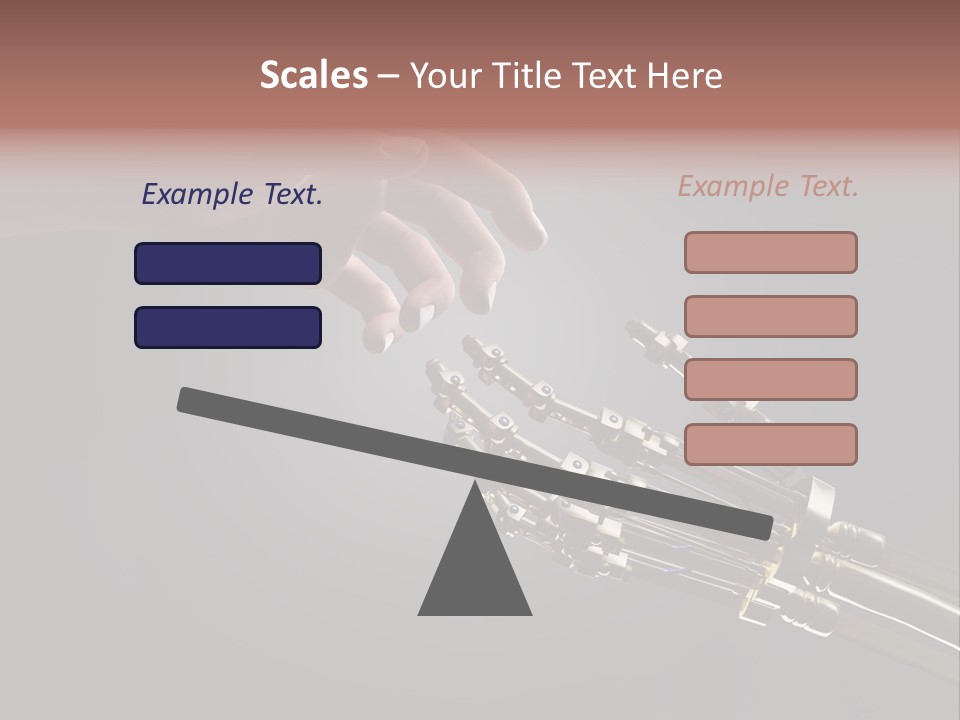 Scales – Your Title Text Here

Example Text.

Example Text.